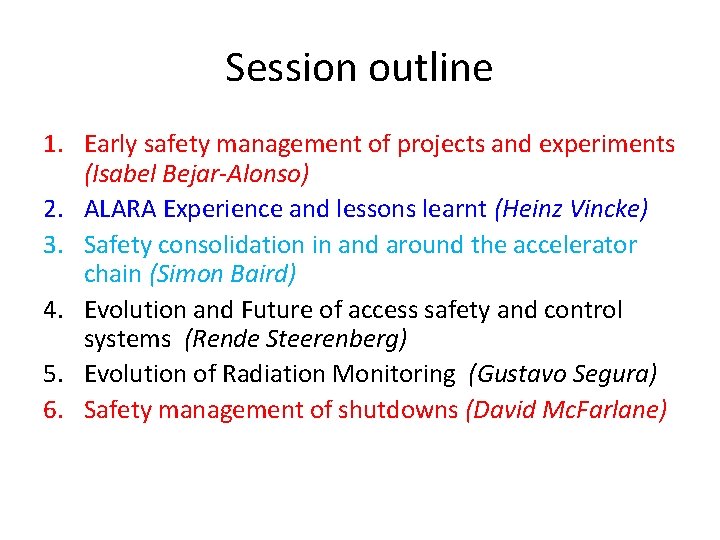 Session outline

1. Early safety management of projects and experiments (Isabel Bejar-Alonso)
2. ALARA Experience and lessons learnt (Heinz Vincke)
3. Safety consolidation in and around the accelerator chain (Simon Baird)
4. Evolution and Future of access safety and control systems (Rende Steerenberg)
5. Evolution of Radiation Monitoring (Gustavo Segura)
6. Safety management of shutdowns (David McFarlane)